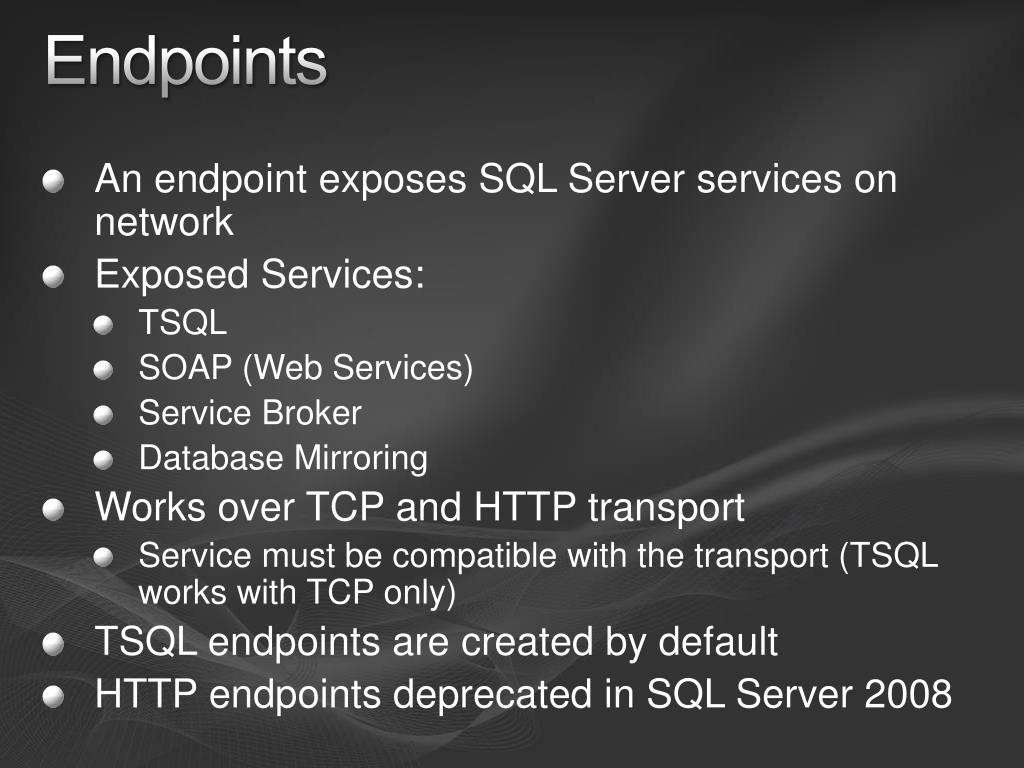 Endpoints

An endpoint exposes SQL Server services on network

Exposed Services:

TSQL

SOAP (Web Services)

Service Broker

Database Mirroring

Works over TCP and HTTP transport

Service must be compatible with the transport (TSQL works with TCP only)

TSQL endpoints are created by default

HTTP endpoints deprecated in SQL Server 2008